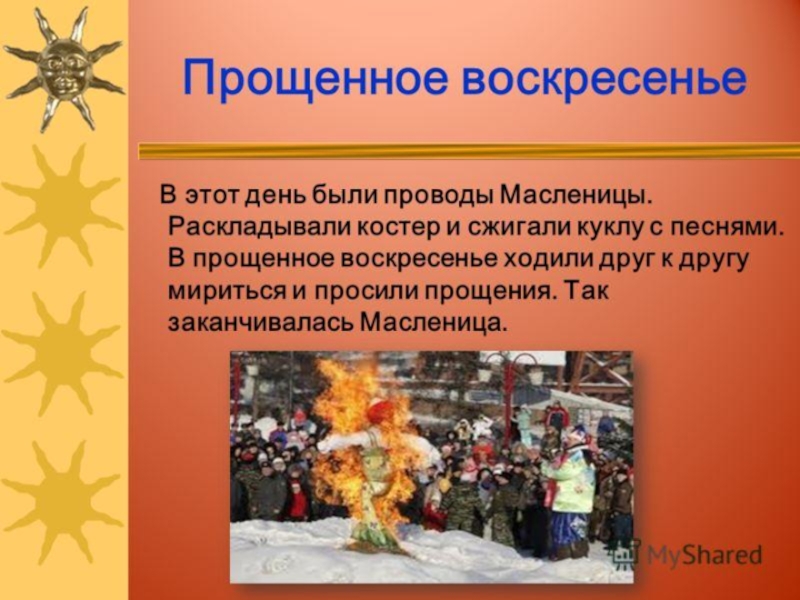 Прощенное воскресенье

В этот день были проводы Масленицы. Раскладывали костер и сжигали куклу с песнями. В прощенное воскресенье ходили друг к другу мириться и просили прощения. Так заканчивалась Масленица.

MyShared